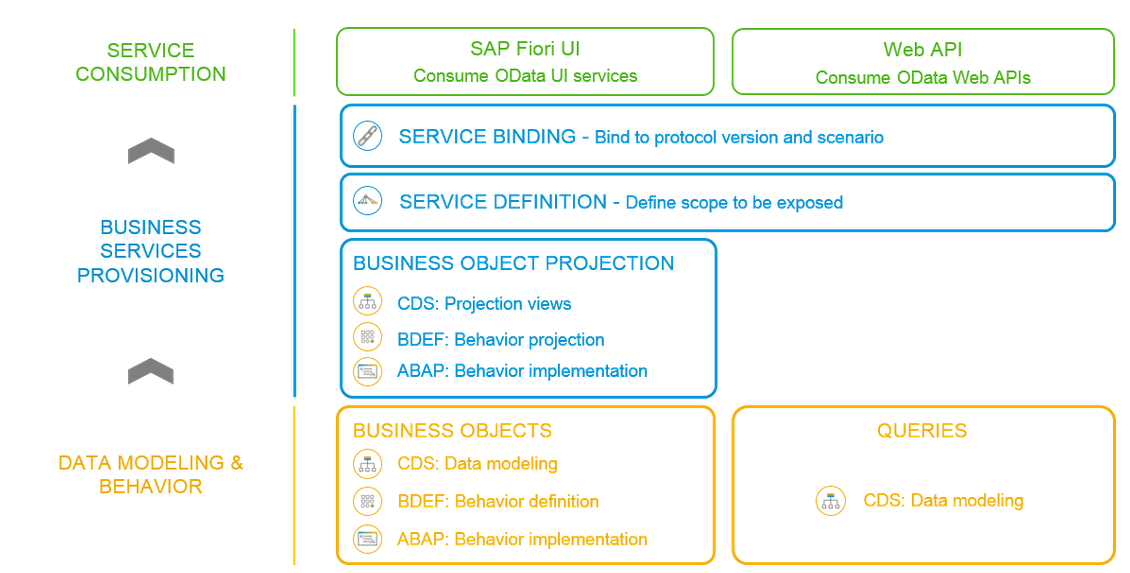 SERVICE CONSUMPTION

SAP Fiori UI
Consume OData UI services

Web API
Consume OData Web APIs

BUSINESS SERVICES PROVISIONING

SERVICE BINDING - Bind to protocol version and scenario

SERVICE DEFINITION - Define scope to be exposed

BUSINESS OBJECT PROJECTION
CDS: Projection views
BDEF: Behavior projection
ABAP: Behavior implementation

DATA MODELING & BEHAVIOR

BUSINESS OBJECTS
CDS: Data modeling
BDEF: Behavior definition
ABAP: Behavior implementation

QUERIES
CDS: Data modeling